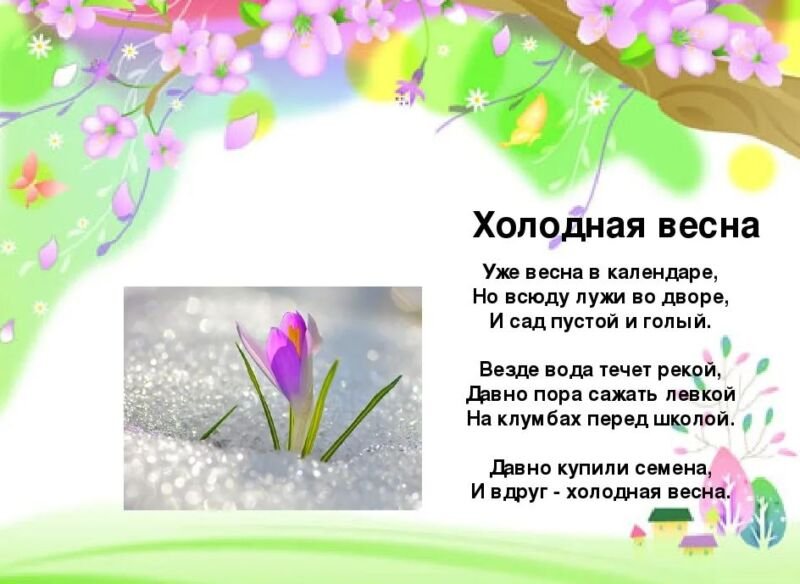 Холодная весна

Уже весна в календаре,
Но всюду лужи во дворе,
И сад пустой и голый.

Везде вода течет рекой,
Давно пора сажать левкой
На клумбах перед школой.

Давно купили семена,
И вдруг - холодная весна.